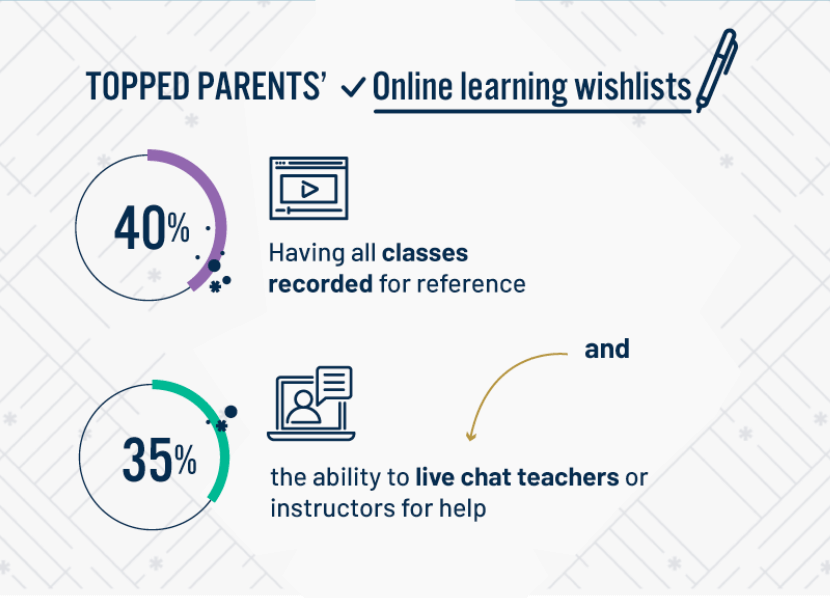 TOPPED PARENTS' ✓ Online learning wishlists

40%

Having all classes recorded for reference

and

35%

the ability to live chat teachers or instructors for help